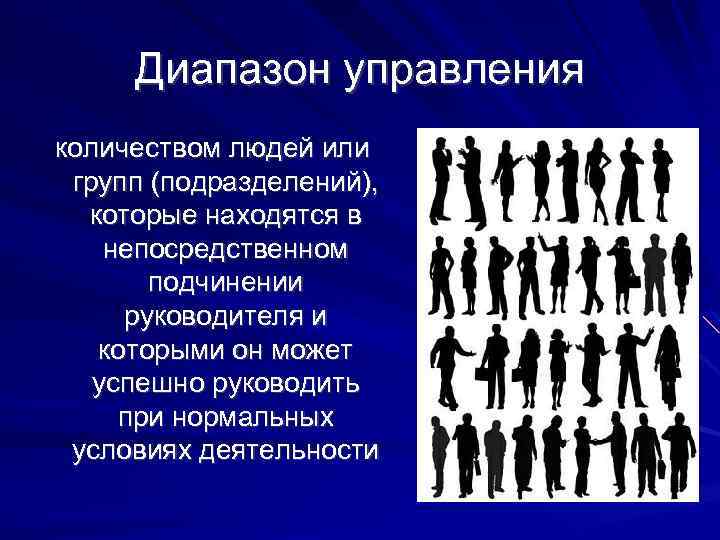 Диапазон управления

количеством людей или групп (подразделений), которые находятся в непосредственном подчинении руководителя и которыми он может успешно руководить при нормальных условиях деятельности